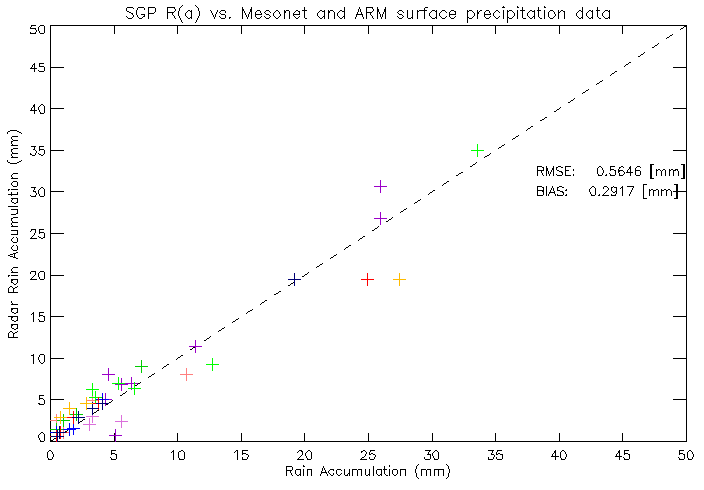 SGP R(a) vs. Mesonet and ARM surface precipitation data

Radar Rain Accumulation (mm)

50
45
40
35
30
25
20
15
10
5
0

RMSE: 0.5646 [mm]
BIAS: 0.2917 [mm]

0 5 10 15 20 25 30 35 40 45 50
Rain Accumulation (mm)